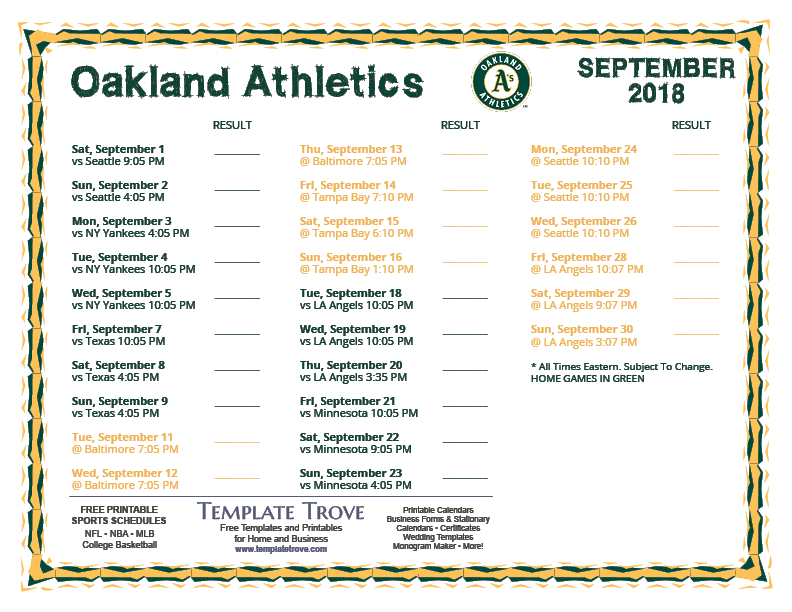 Oakland Athletics

OAKLAND A's ATHLETICS

SEPTEMBER 2018

RESULT

Sat, September 1
vs Seattle 9:05 PM

Sun, September 2
vs Seattle 4:05 PM

Mon, September 3
vs NY Yankees 4:05 PM

Tue, September 4
vs NY Yankees 10:05 PM

Wed, September 5
vs NY Yankees 10:05 PM

Fri, September 7
vs Texas 10:05 PM

Sat, September 8
vs Texas 4:05 PM

Sun, September 9
vs Texas 4:05 PM

Tue, September 11
@ Baltimore 7:05 PM

Wed, September 12
@ Baltimore 7:05 PM

RESULT

Thu, September 13
@ Baltimore 7:05 PM

Fri, September 14
@ Tampa Bay 7:10 PM

Sat, September 15
@ Tampa Bay 6:10 PM

Sun, September 16
@ Tampa Bay 1:10 PM

Tue, September 18
vs LA Angels 10:05 PM

Wed, September 19
vs LA Angels 10:05 PM

Thu, September 20
vs LA Angels 3:35 PM

Fri, September 21
vs Minnesota 10:05 PM

Sat, September 22
vs Minnesota 9:05 PM

Sun, September 23
vs Minnesota 4:05 PM

RESULT

Mon, September 24
@ Seattle 10:10 PM

Tue, September 25
@ Seattle 10:10 PM

Wed, September 26
@ Seattle 10:10 PM

Fri, September 28
@ LA Angels 10:07 PM

Sat, September 29
@ LA Angels 9:07 PM

Sun, September 30
@ LA Angels 3:07 PM

* All Times Eastern. Subject To Change.
HOME GAMES IN GREEN

FREE PRINTABLE SPORTS SCHEDULES
NFL - NBA - MLB
College Basketball

TEMPLATE TROVE
Free Templates and Printables for Home and Business
www.templatetrove.com

Printable Calendars
Business Forms & Stationary
Calendars - Certificates
Wedding Templates
Monogram Maker - More!